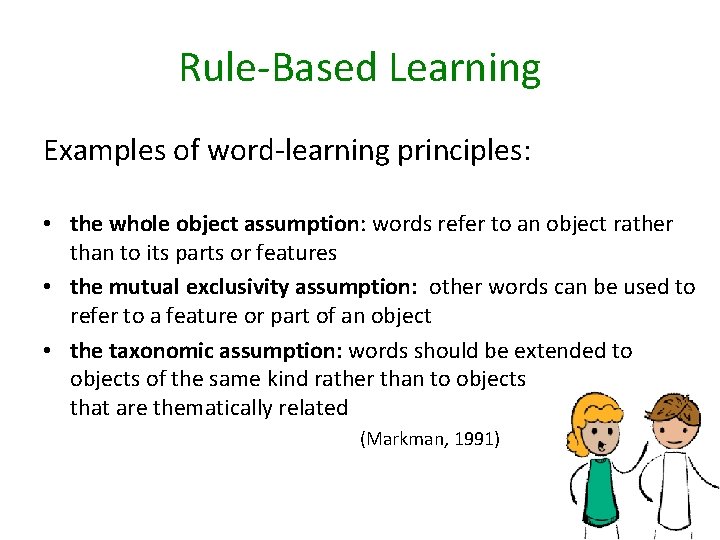 Rule-Based Learning

Examples of word-learning principles:

• the whole object assumption: words refer to an object rather than to its parts or features
• the mutual exclusivity assumption: other words can be used to refer to a feature or part of an object
• the taxonomic assumption: words should be extended to objects of the same kind rather than to objects that are thematically related

(Markman, 1991)